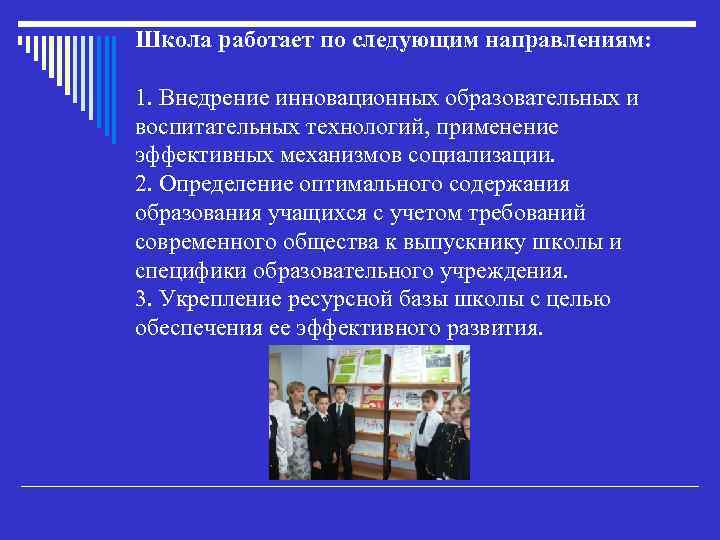 Школа работает по следующим направлениям:

1. Внедрение инновационных образовательных и воспитательных технологий, применение эффективных механизмов социализации.
2. Определение оптимального содержания образования учащихся с учетом требований современного общества к выпускнику школы и специфики образовательного учреждения.
3. Укрепление ресурсной базы школы с целью обеспечения ее эффективного развития.